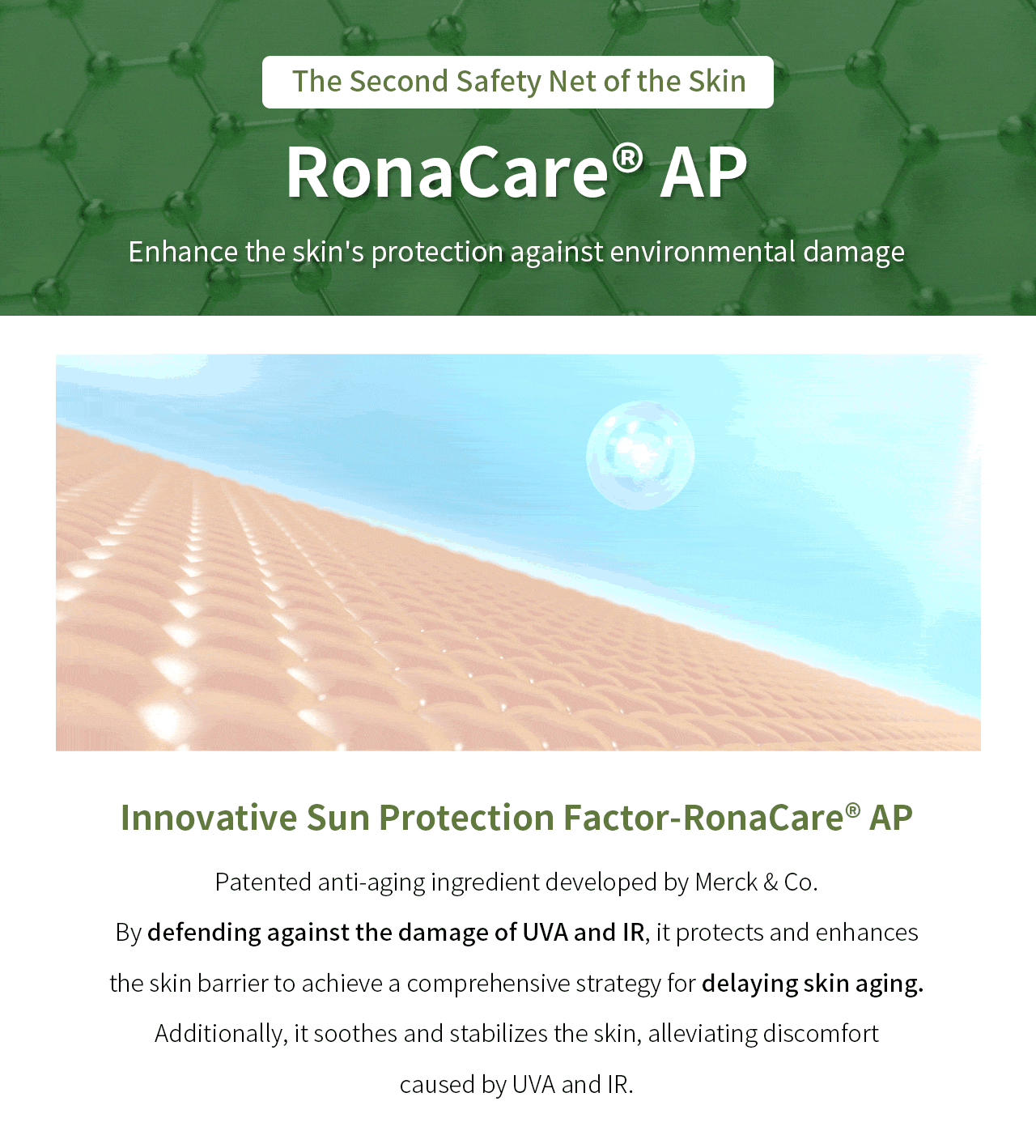 The Second Safety Net of the Skin

RonaCare® AP

Enhance the skin's protection against environmental damage

Innovative Sun Protection Factor-RonaCare® AP

Patented anti-aging ingredient developed by Merck & Co.
By defending against the damage of UVA and IR, it protects and enhances the skin barrier to achieve a comprehensive strategy for delaying skin aging.
Additionally, it soothes and stabilizes the skin, alleviating discomfort caused by UVA and IR.